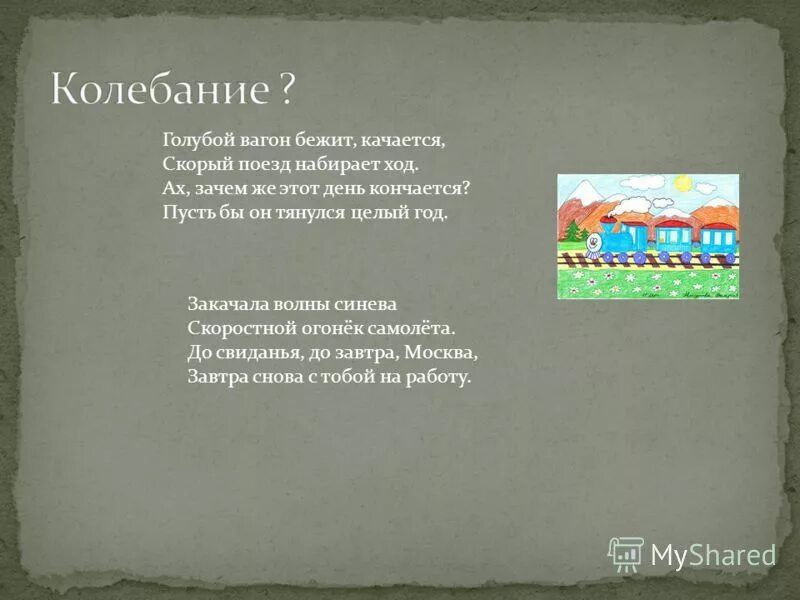 Колебание ?

Голубой вагон бежит, качается,
Скорый поезд набирает ход.
Ах, зачем же этот день кончается?
Пусть бы он тянулся целый год.

Закачала волны синева
Скоростной огонёк самолёта.
До свиданья, до завтра, Москва,
Завтра снова с тобой на работу.

MyShared